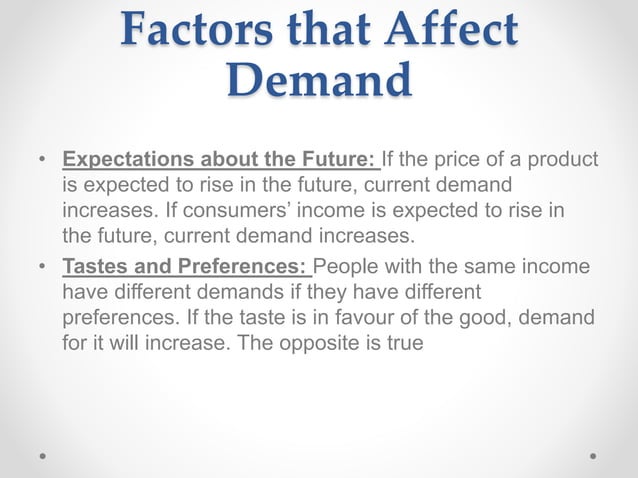 Factors that Affect Demand

• Expectations about the Future: If the price of a product is expected to rise in the future, current demand increases. If consumers' income is expected to rise in the future, current demand increases.

• Tastes and Preferences: People with the same income have different demands if they have different preferences. If the taste is in favour of the good, demand for it will increase. The opposite is true